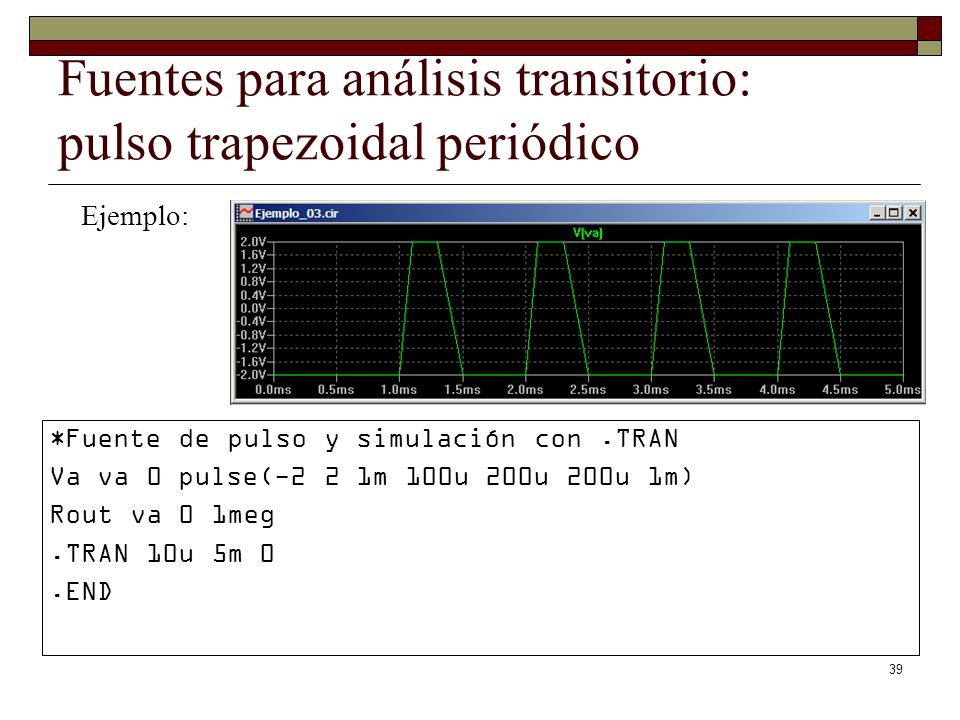 Fuentes para análisis transitorio: pulso trapezoidal periódico

Ejemplo:

Ejemplo_03.cir

V(va)

2.0V
1.6V
1.2V
0.8V
0.4V
0.0V
-0.4V
-0.8V
-1.2V
-1.6V
-2.0V

0.0ms 0.5ms 1.0ms 1.5ms 2.0ms 2.5ms 3.0ms 3.5ms 4.0ms 4.5ms 5.0ms

*Fuente de pulso y simulación con .TRAN
Va va 0 pulse(-2 2 1m 100u 200u 200u 1m)
Rout va 0 1meg
.TRAN 10u 5m 0
.END

39